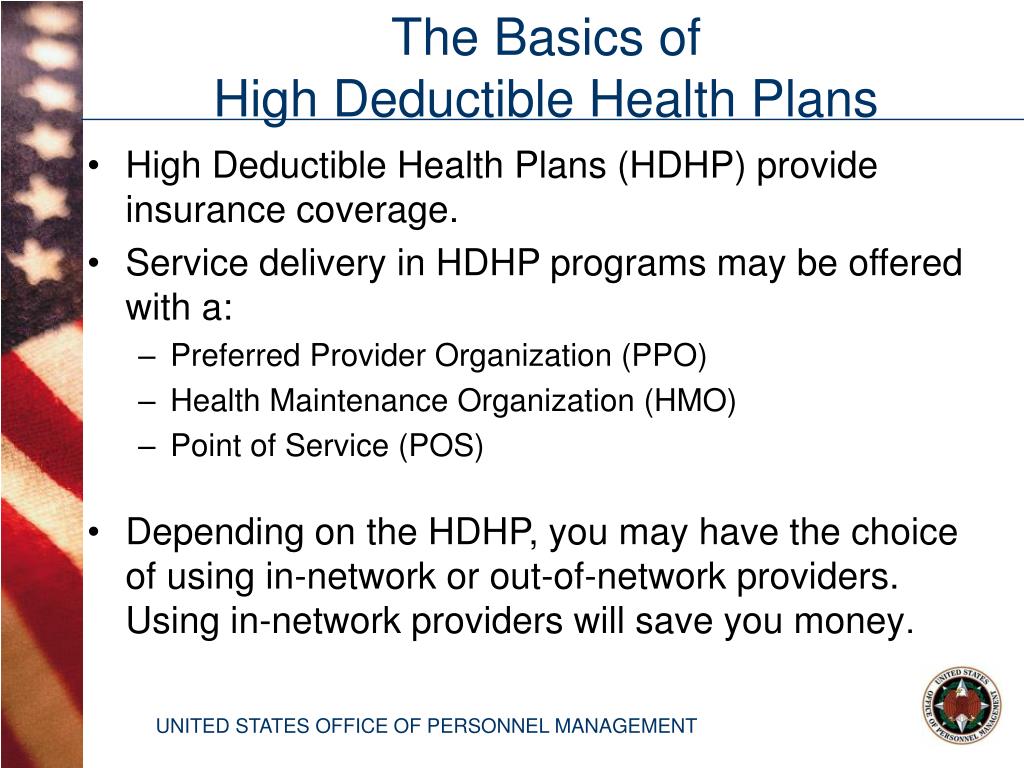 The Basics of
High Deductible Health Plans

• High Deductible Health Plans (HDHP) provide insurance coverage.
• Service delivery in HDHP programs may be offered with a:
– Preferred Provider Organization (PPO)
– Health Maintenance Organization (HMO)
– Point of Service (POS)

• Depending on the HDHP, you may have the choice of using in-network or out-of-network providers. Using in-network providers will save you money.

UNITED STATES OFFICE OF PERSONNEL MANAGEMENT

UNITED STATES OFFICE OF PERSONNEL MANAGEMENT